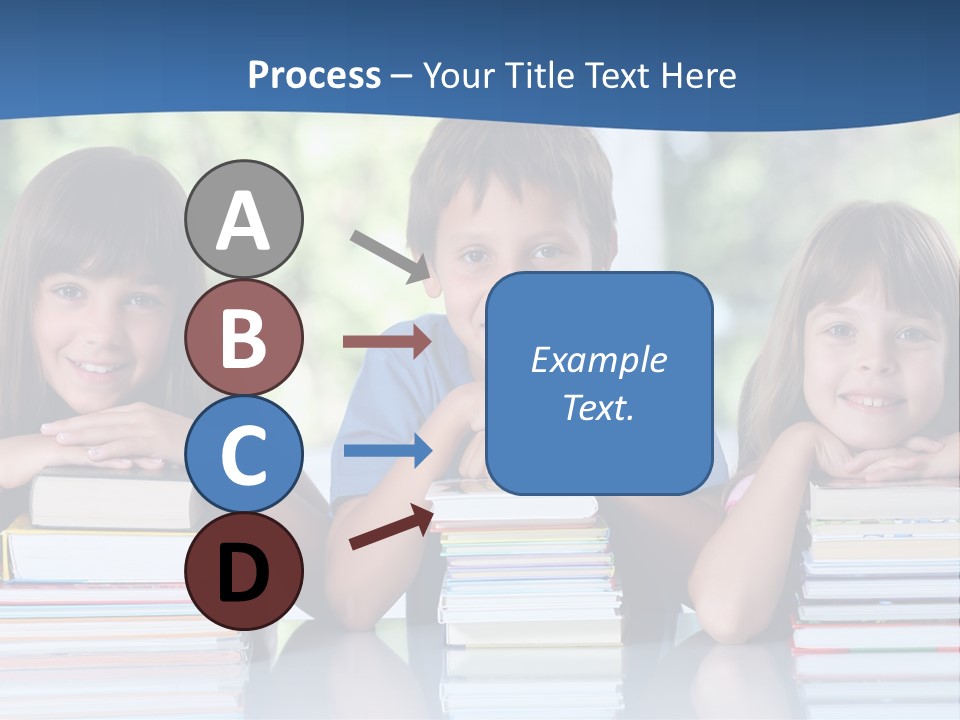 Process – Your Title Text Here

A

B

C

D

Example Text.